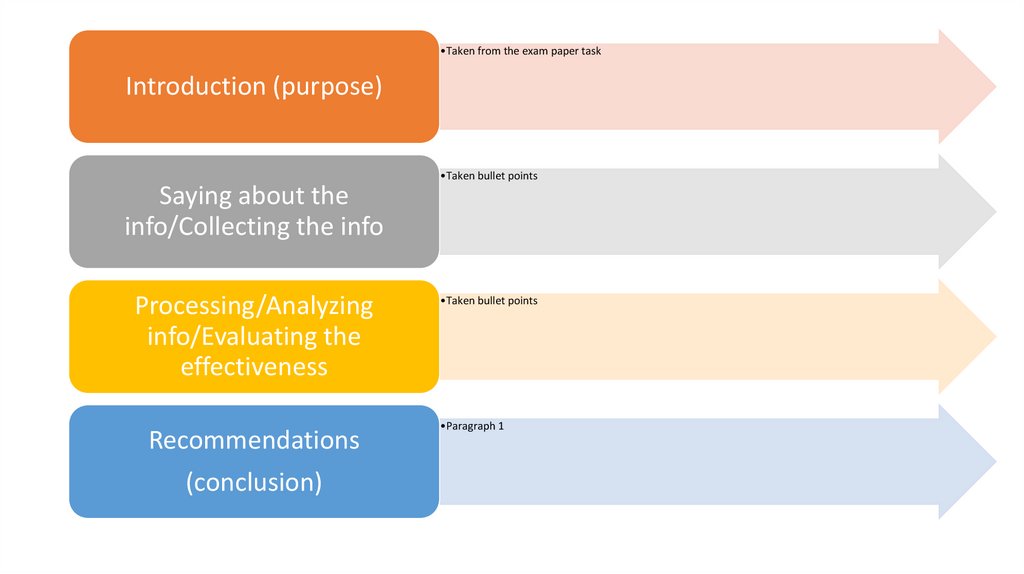 Introduction (purpose)

•Taken from the exam paper task

Saying about the info/Collecting the info

•Taken bullet points

Processing/Analyzing info/Evaluating the effectiveness

•Taken bullet points

Recommendations

(conclusion)

•Paragraph 1